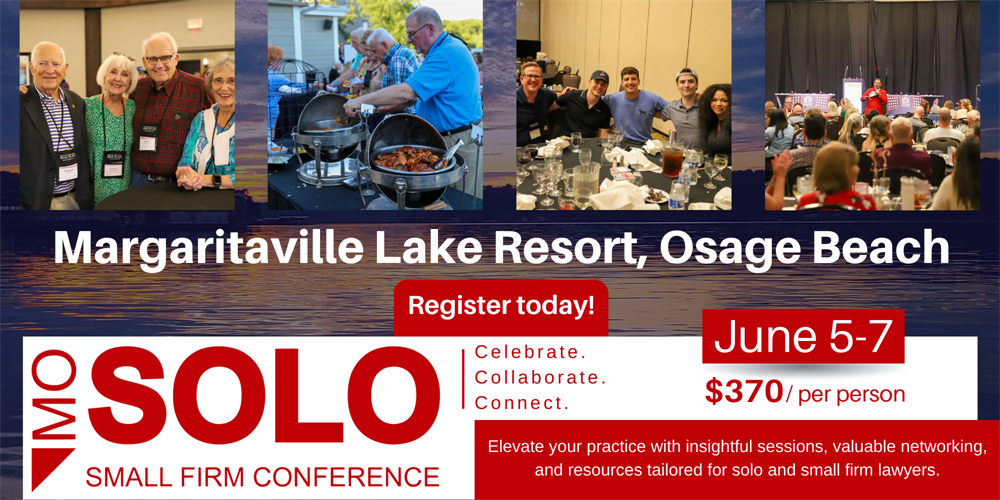 Margaritaville Lake Resort, Osage Beach

Register today!

MO SOLO

SMALL FIRM CONFERENCE

Celebrate.
Collaborate.
Connect.

June 5-7

$370/ per person

Elevate your practice with insightful sessions, valuable networking, and resources tailored for solo and small firm lawyers.